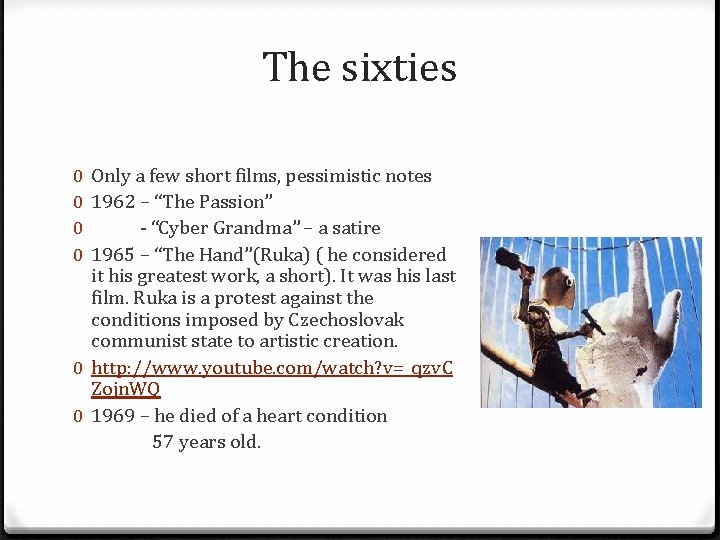 The sixties

0 Only a few short films, pessimistic notes
0 1962 – “The Passion”
0 - “Cyber Grandma” – a satire
0 1965 – “The Hand”(Ruka) ( he considered it his greatest work, a short). It was his last film. Ruka is a protest against the conditions imposed by Czechoslovak communist state to artistic creation.
0 http://www.youtube.com/watch?v=_qzvCZojnWQ
0 1969 – he died of a heart condition 57 years old.